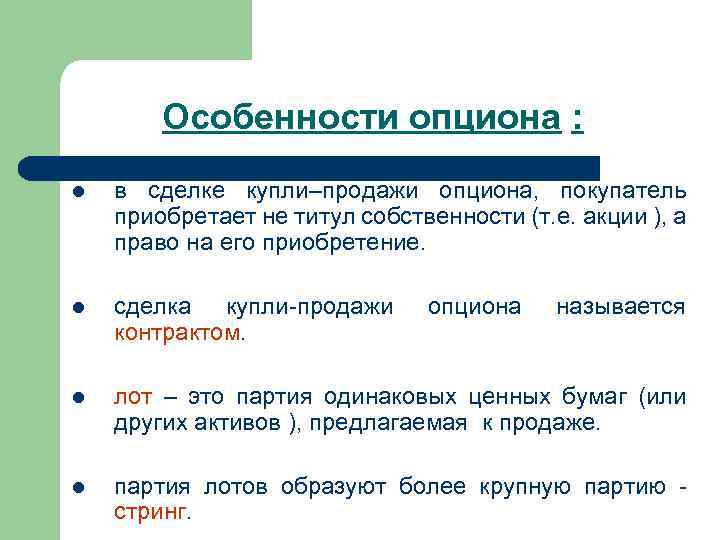 Особенности опциона :

● в сделке купли–продажи опциона, покупатель приобретает не титул собственности (т.е. акции ), а право на его приобретение.

● сделка купли-продажи опциона называется контрактом.

● лот – это партия одинаковых ценных бумаг (или других активов ), предлагаемая к продаже.

● партия лотов образуют более крупную партию - стринг.